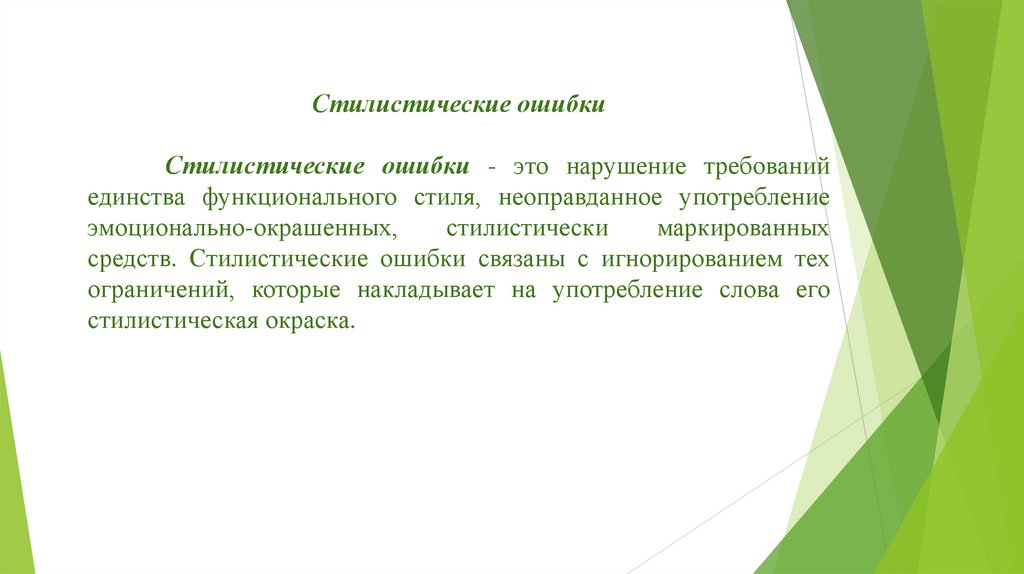 Стилистические ошибки

Стилистические ошибки - это нарушение требований единства функционального стиля, неоправданное употребление эмоционально-окрашенных, стилистически маркированных средств. Стилистические ошибки связаны с игнорированием тех ограничений, которые накладывает на употребление слова его стилистическая окраска.